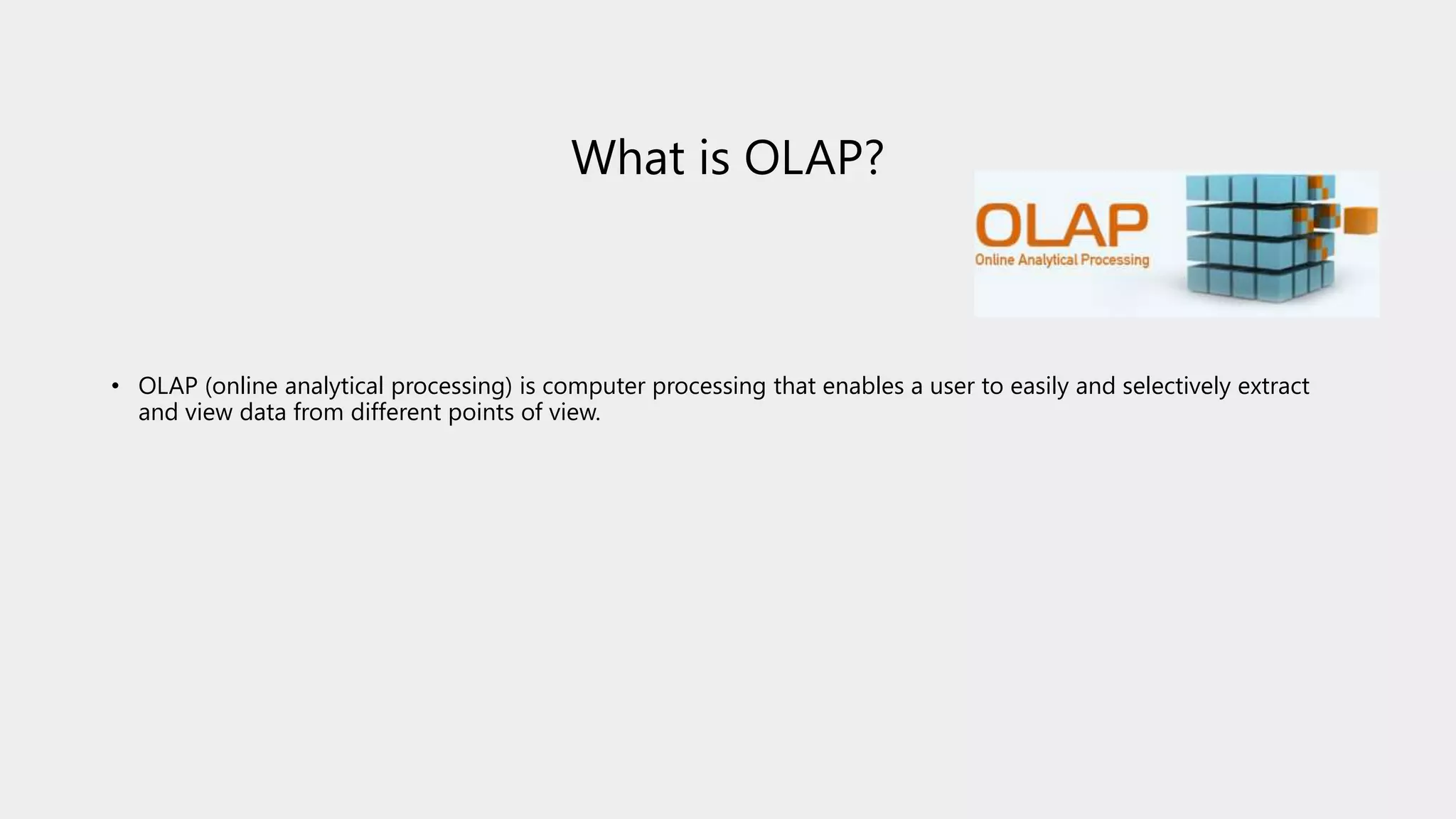 What is OLAP?

OLAP
Online Analytical Processing

• OLAP (online analytical processing) is computer processing that enables a user to easily and selectively extract and view data from different points of view.